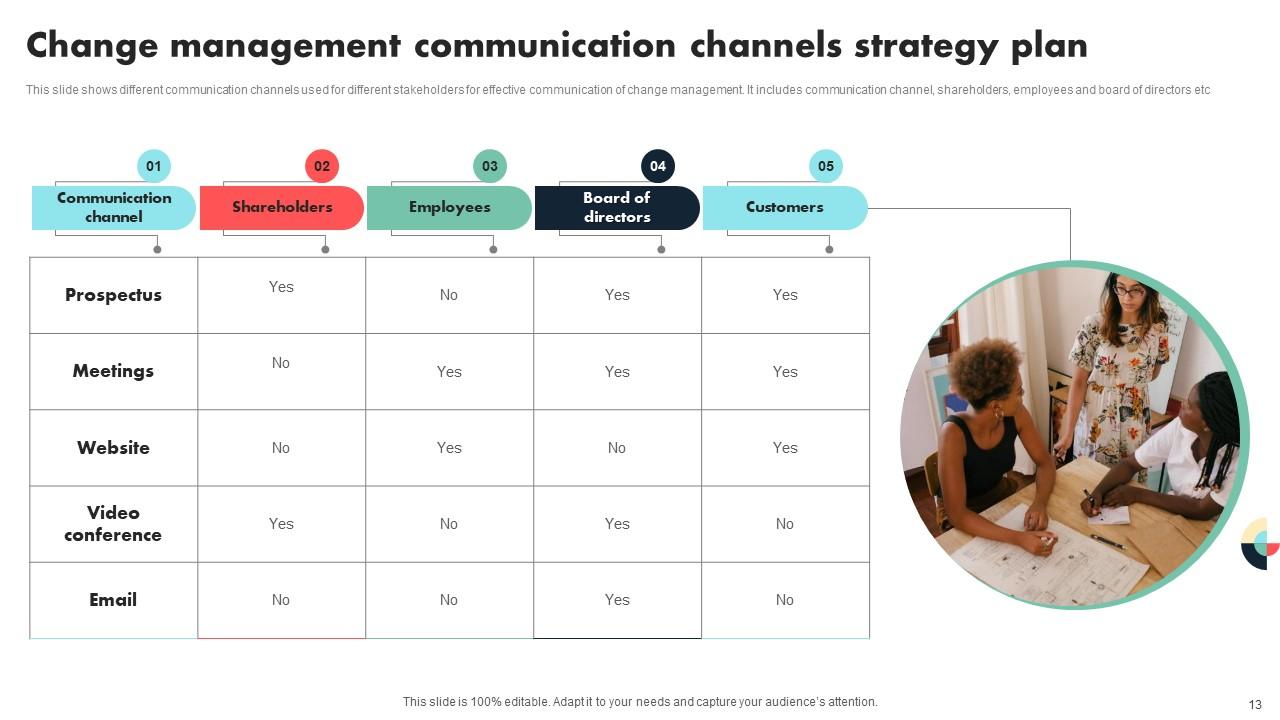 Change management communication channels strategy plan

This slide shows different communication channels used for different stakeholders for effective communication of change management. It includes communication channel, shareholders, employees and board of directors etc

| 01 Communication channel | 02 Shareholders | 03 Employees | 04 Board of directors | 05 Customers |
|---|---|---|---|---|
| Prospectus | Yes | No | Yes | Yes |
| Meetings | No | Yes | Yes | Yes |
| Website | No | Yes | No | Yes |
| Video conference | Yes | No | Yes | No |
| Email | No | No | Yes | No |

This slide is 100% editable. Adapt it to your needs and capture your audience's attention.

13